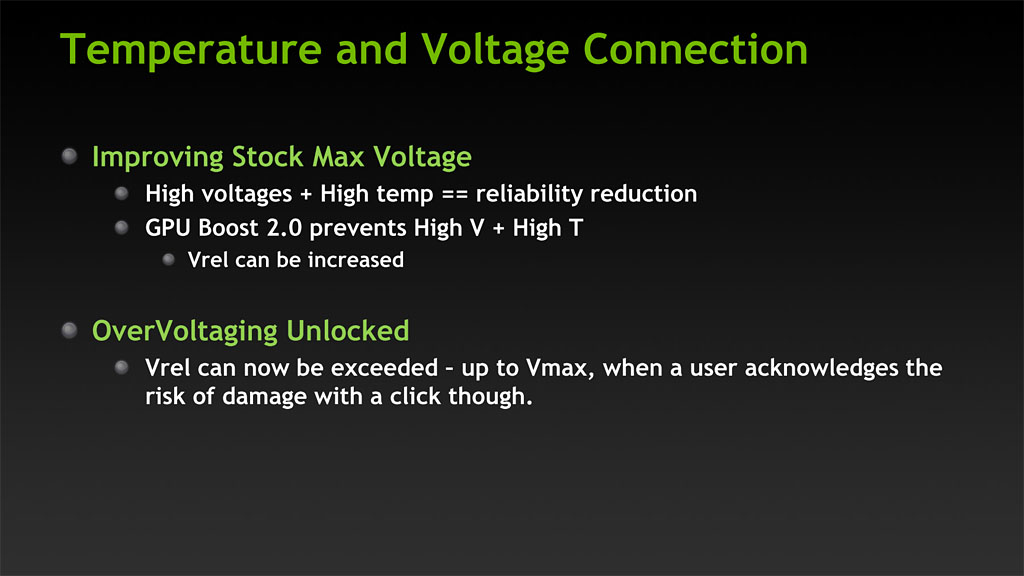 Temperature and Voltage Connection

Improving Stock Max Voltage

High voltages + High temp == reliability reduction

GPU Boost 2.0 prevents High V + High T

Vrel can be increased

OverVoltaging Unlocked

Vrel can now be exceeded – up to Vmax, when a user acknowledges the risk of damage with a click though.